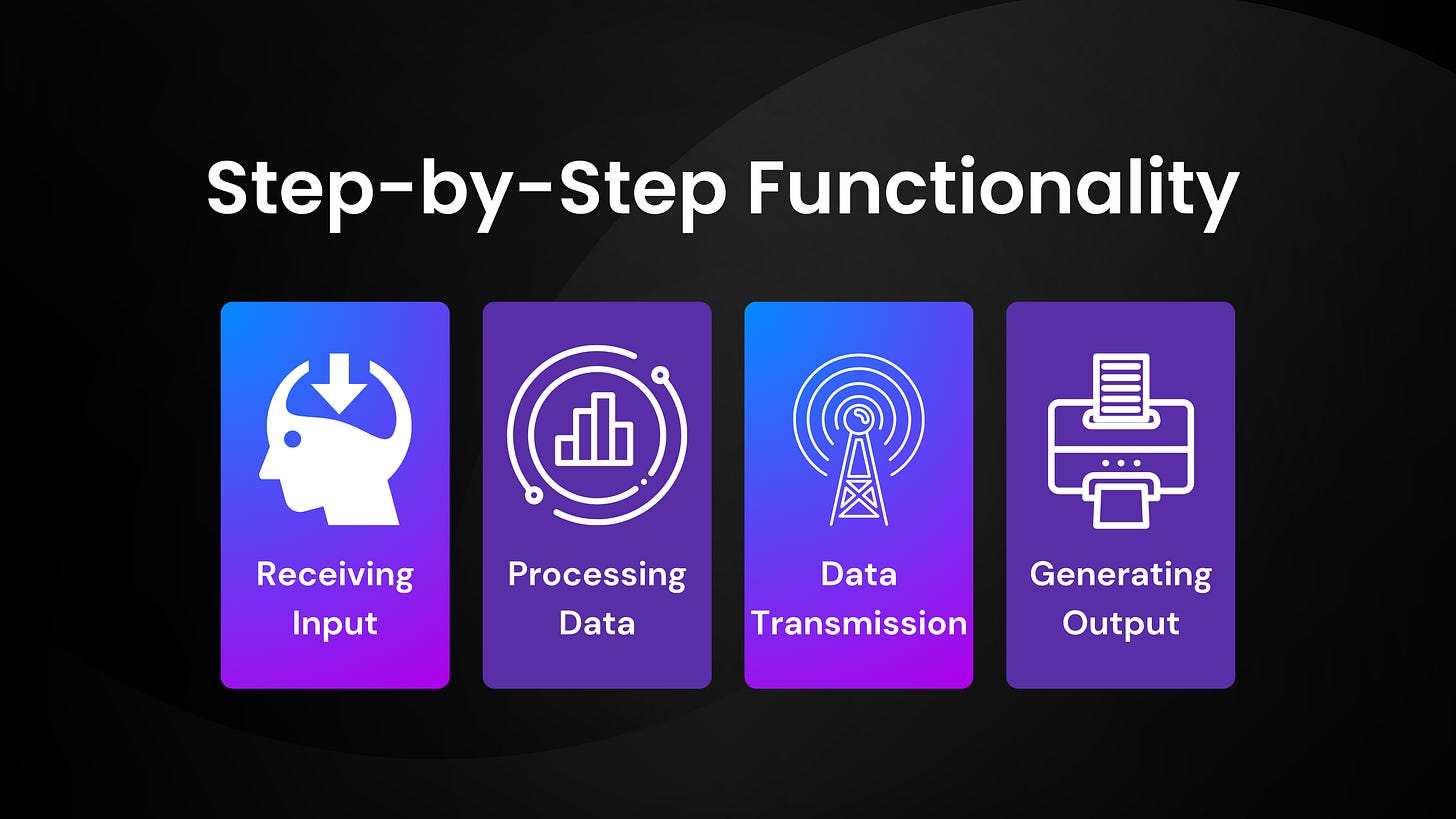 Step-by-Step Functionality

Receiving Input

Processing Data

Data Transmission

Generating Output